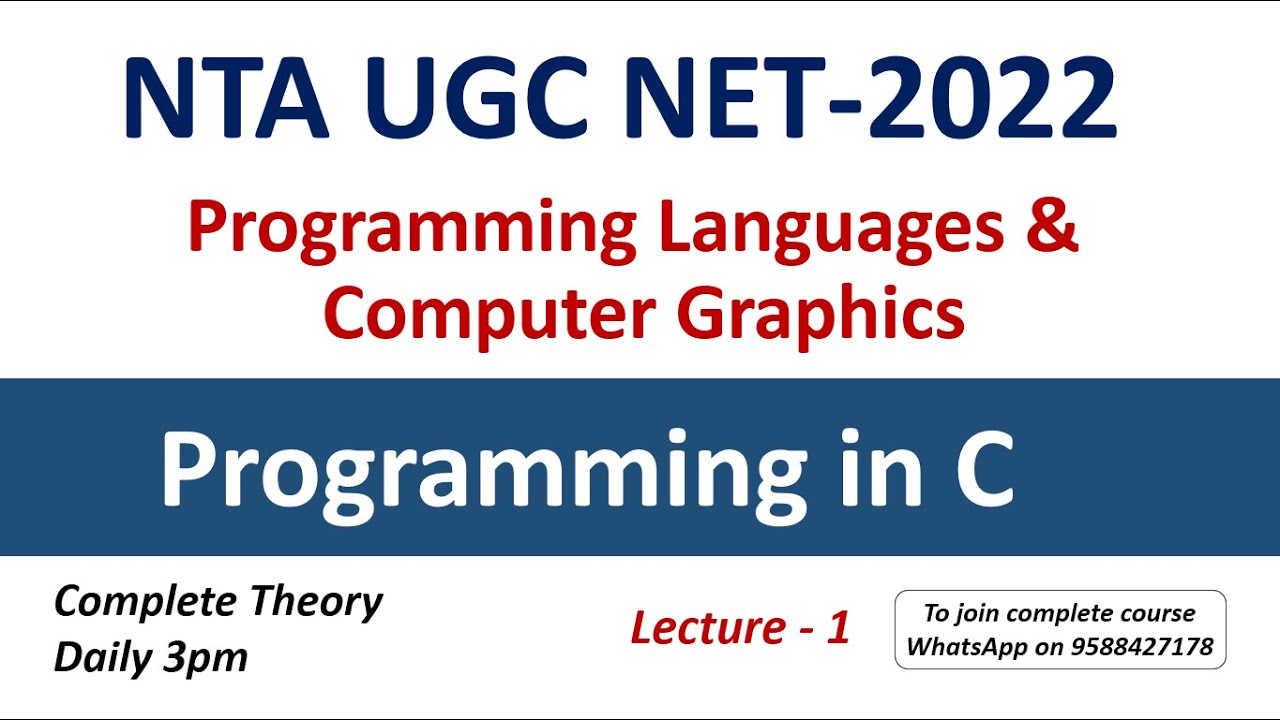 NTA UGC NET-2022

Programming Languages &
Computer Graphics

Programming in C

Complete Theory
Daily 3pm

Lecture - 1

To join complete course
WhatsApp on 9588427178